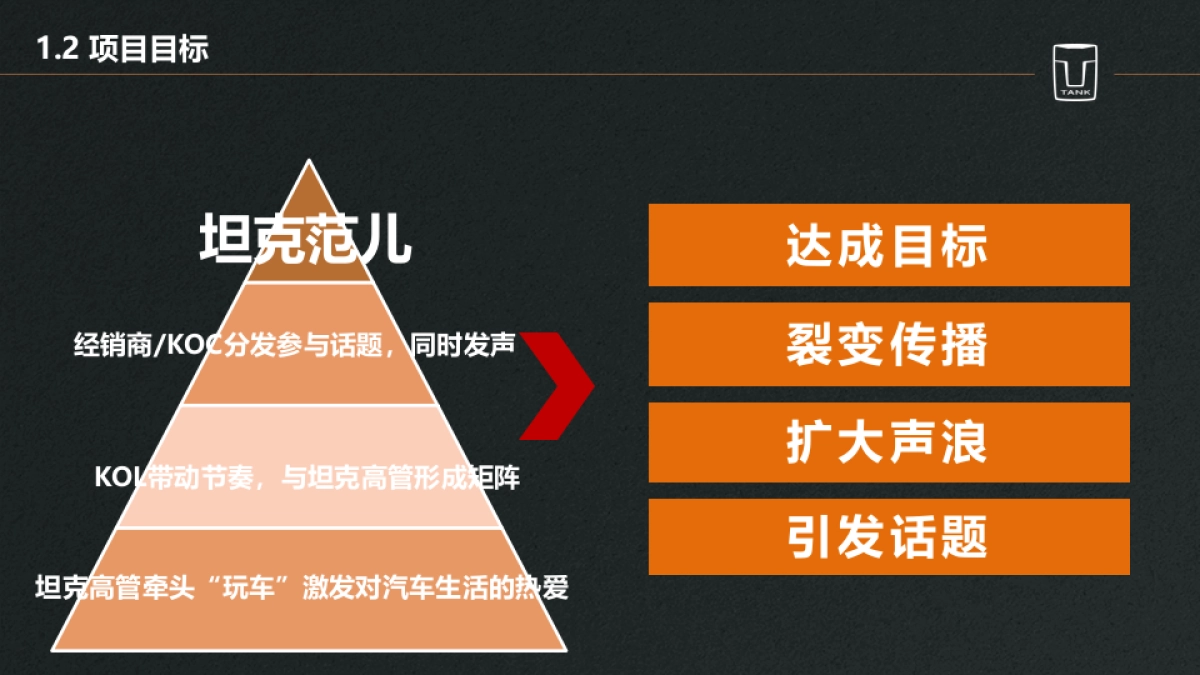 1.2 项目目标

TANK

坦克范儿

经销商/KOC分发参与话题，同时发声

KOL带动节奏，与坦克高管形成矩阵

坦克高管牵头“玩车”激发对汽车生活的热爱

达成目标

裂变传播

扩大声浪

引发话题